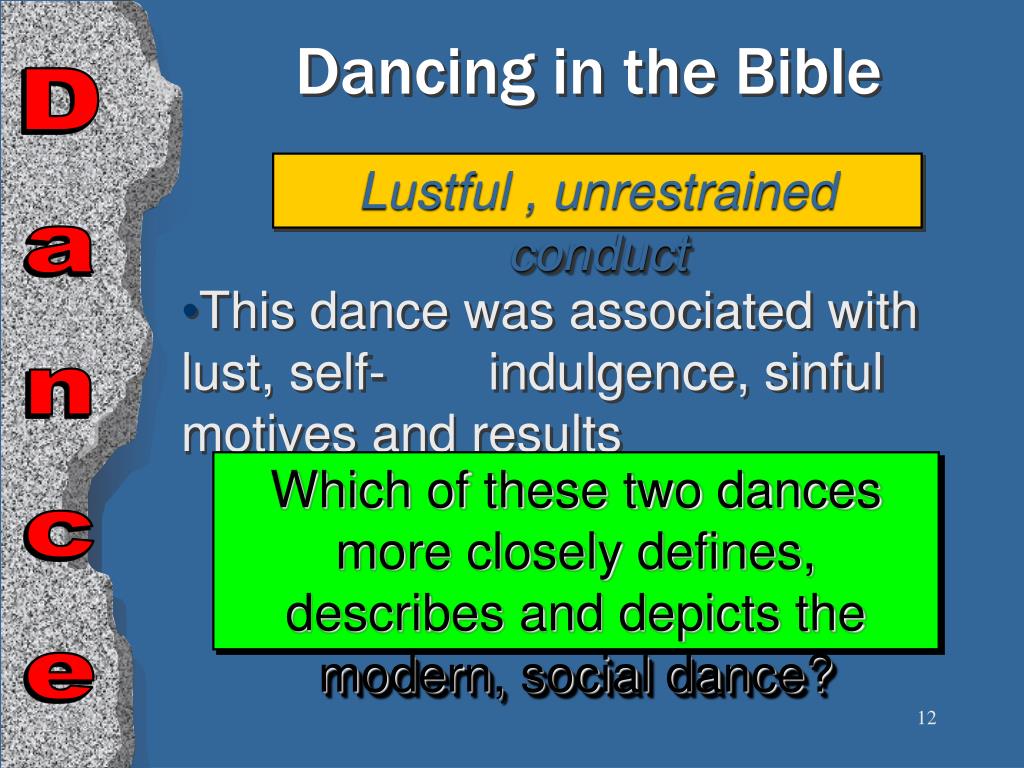 D
a
n
c
e

Dancing in the Bible

Lustful , unrestrained conduct

•This dance was associated with lust, self- indulgence, sinful motives and results

Which of these two dances more closely defines, describes and depicts the modern, social dance?

12